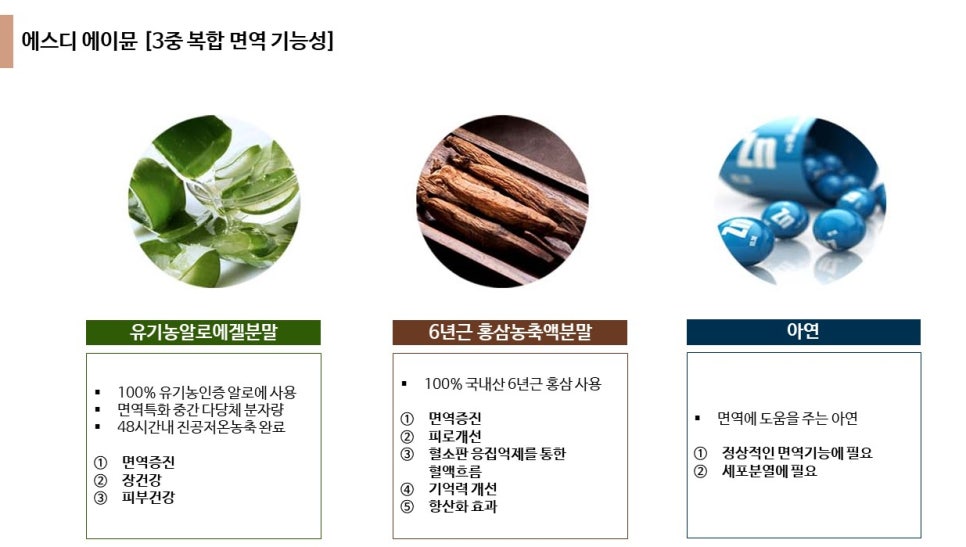 에스디 에이뮨 [3중 복합 면역 기능성]

Zn

Zn

Zn

유기농알로에겔분말

▪ 100% 유기농인증 알로에 사용
▪ 면역특화 중간 다당체 분자량
▪ 48시간내 진공저온농축 완료

① 면역증진
② 장건강
③ 피부건강

6년근 홍삼농축액분말

▪ 100% 국내산 6년근 홍삼 사용

① 면역증진
② 피로개선
③ 혈소판 응집억제를 통한 혈액흐름
④ 기억력 개선
⑤ 항산화 효과

아연

▪ 면역에 도움을 주는 아연

① 정상적인 면역기능에 필요
② 세포분열에 필요